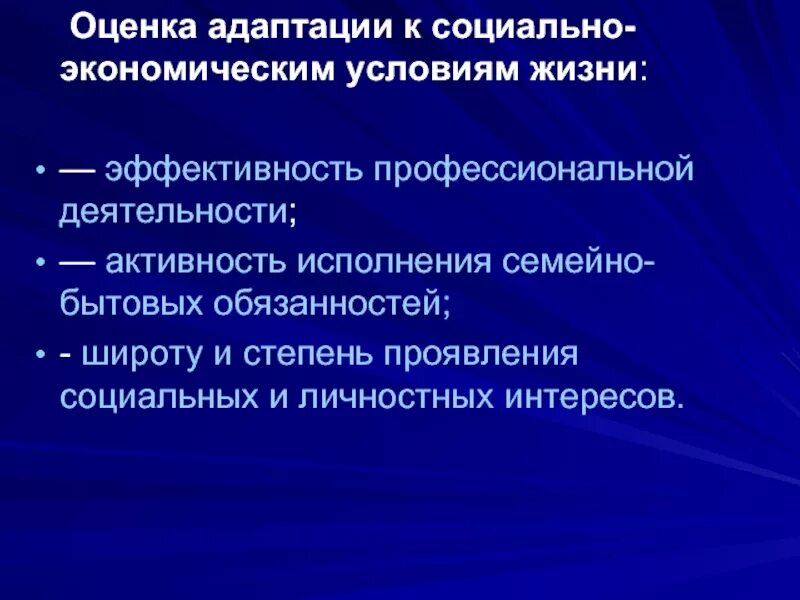 Оценка адаптации к социально-экономическим условиям жизни:

• — эффективность профессиональной деятельности;
• — активность исполнения семейно-бытовых обязанностей;
• - широту и степень проявления социальных и личностных интересов.